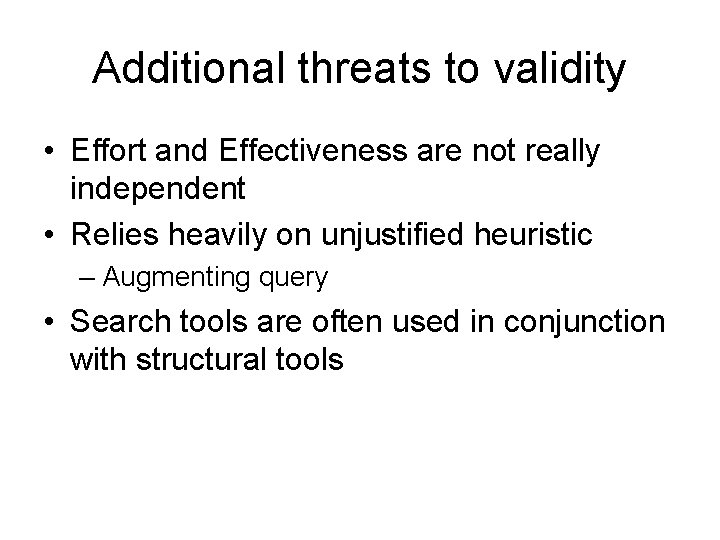 Additional threats to validity

• Effort and Effectiveness are not really independent
• Relies heavily on unjustified heuristic
– Augmenting query
• Search tools are often used in conjunction with structural tools